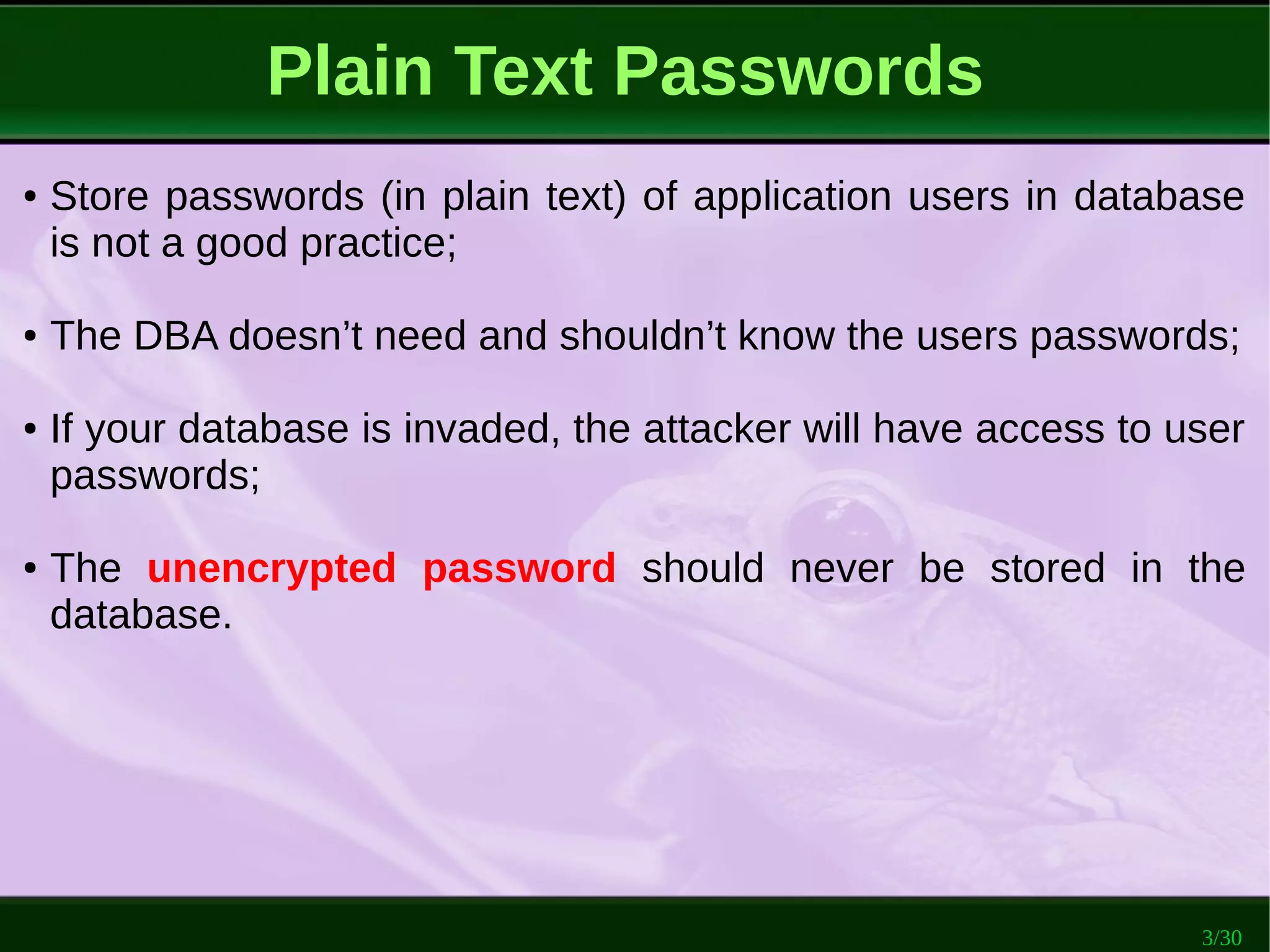 Plain Text Passwords

• Store passwords (in plain text) of application users in database is not a good practice;

• The DBA doesn’t need and shouldn’t know the users passwords;

• If your database is invaded, the attacker will have access to user passwords;

• The unencrypted password should never be stored in the database.

3/30